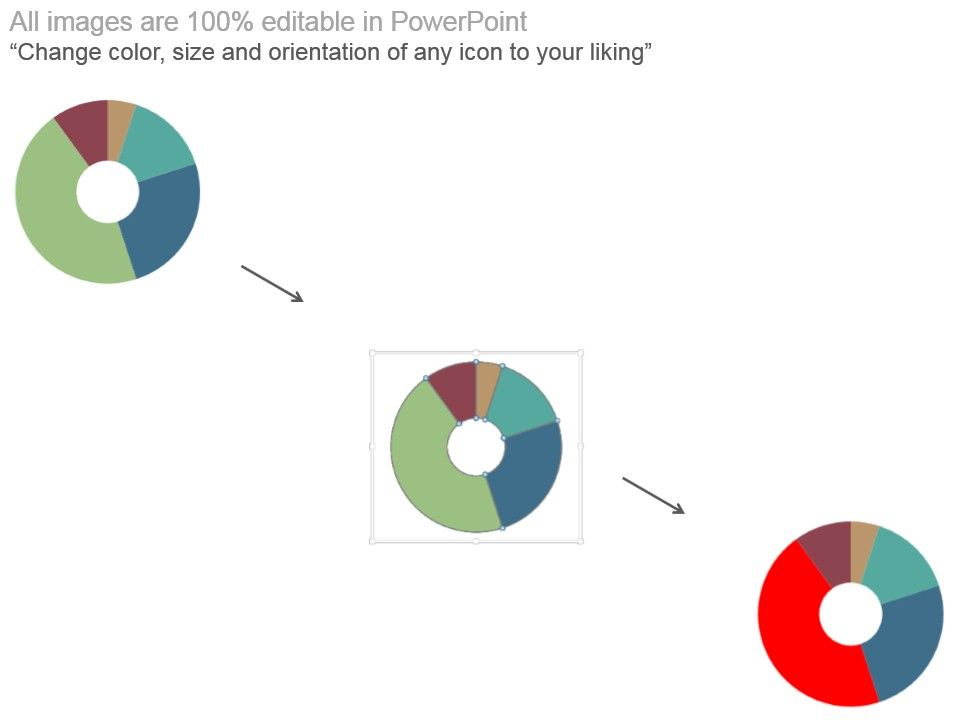 All images are 100% editable in PowerPoint
“Change color, size and orientation of any icon to your liking”